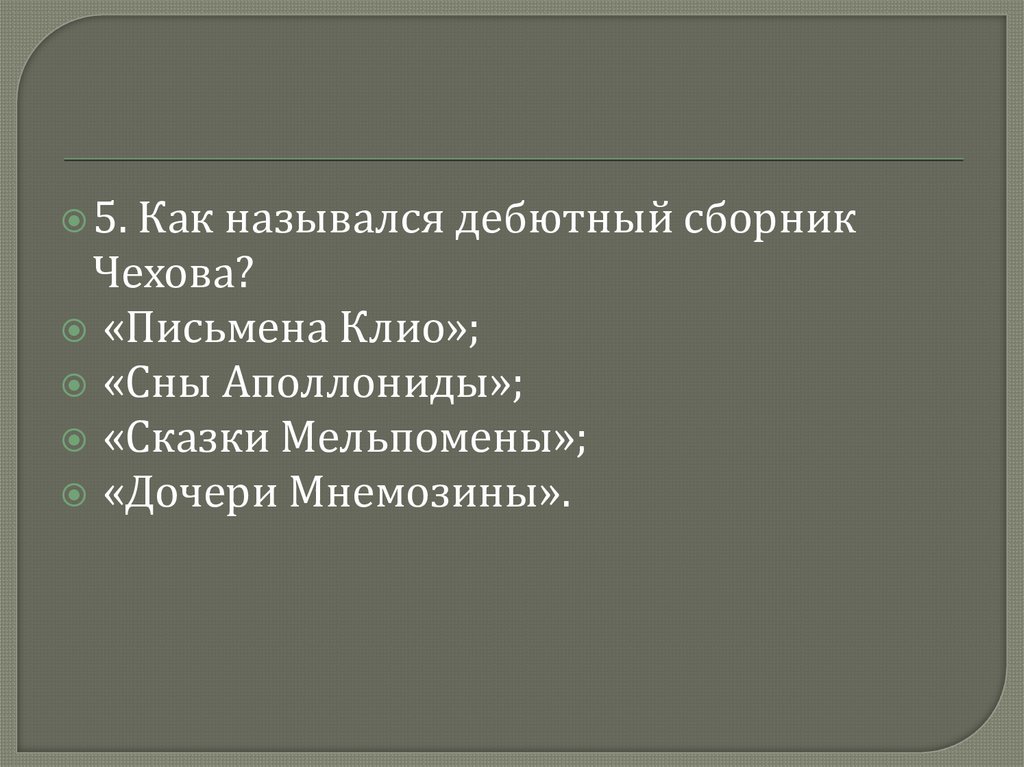 5. Как назывался дебютный сборник Чехова?
«Письмена Клио»;
«Сны Аполлониды»;
«Сказки Мельпомены»;
«Дочери Мнемозины».